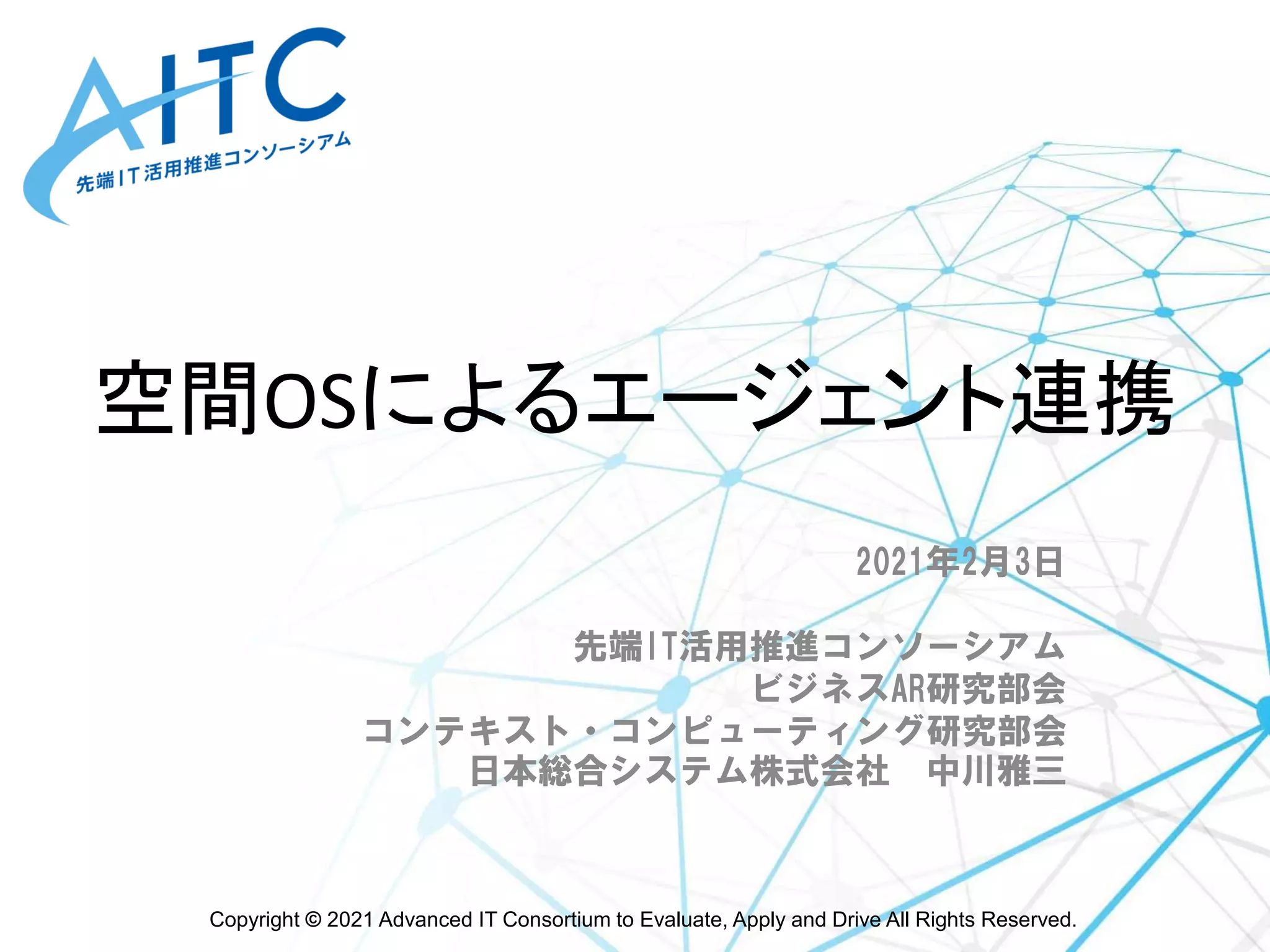 AITC
先端IT活用推進コンソーシアム

空間OSによるエージェント連携

2021年2月3日

先端IT活用推進コンソーシアム
ビジネスAR研究部会
コンテキスト・コンピューティング研究部会
日本総合システム株式会社　中川雅三

Copyright © 2021 Advanced IT Consortium to Evaluate, Apply and Drive All Rights Reserved.